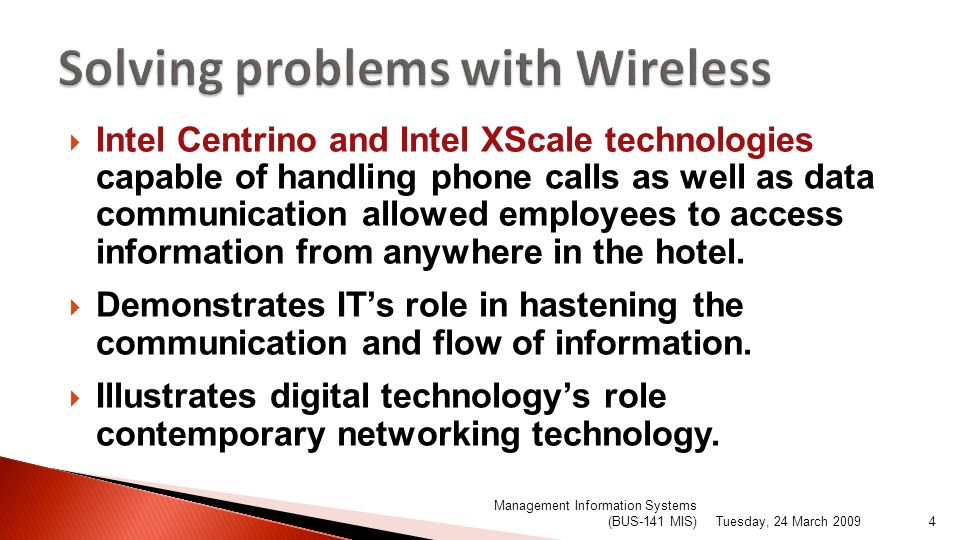 Solving problems with Wireless

Intel Centrino and Intel XScale technologies capable of handling phone calls as well as data communication allowed employees to access information from anywhere in the hotel.

Demonstrates IT’s role in hastening the communication and flow of information.

Illustrates digital technology’s role contemporary networking technology.

Management Information Systems (BUS-141 MIS) Tuesday, 24 March 2009 4